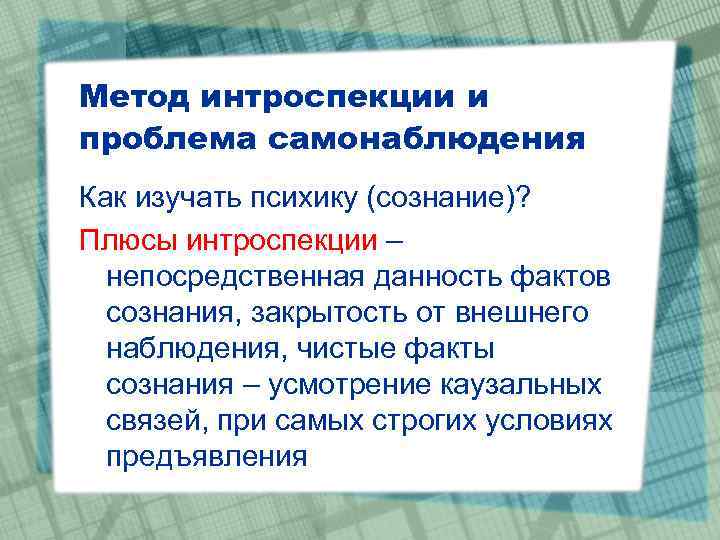 Метод интроспекции и проблема самонаблюдения

Как изучать психику (сознание)?

Плюсы интроспекции – непосредственная данность фактов сознания, закрытость от внешнего наблюдения, чистые факты сознания – усмотрение каузальных связей, при самых строгих условиях предъявления